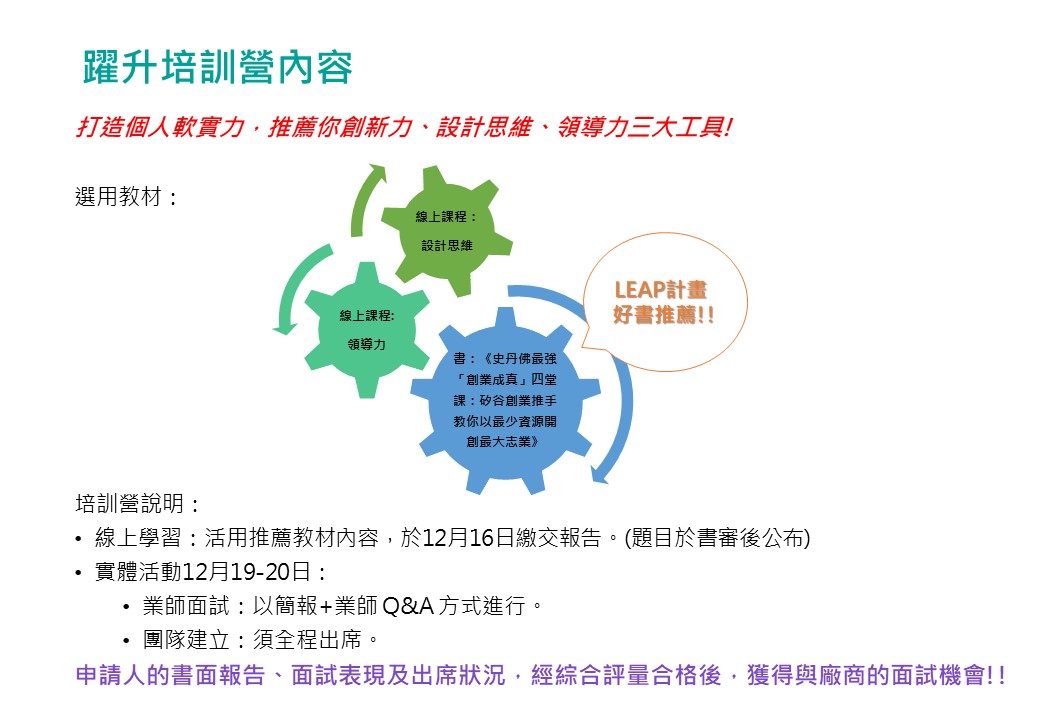 躍升培訓營內容

打造個人軟實力，推薦你創新力、設計思維、領導力三大工具!

選用教材：

線上課程：
設計思維

線上課程:
領導力

書：《史丹佛最強「創業成真」四堂課：矽谷創業推手教你以最少資源開創最大志業》

LEAP計畫
好書推薦!!

培訓營說明：
• 線上學習：活用推薦教材內容，於12月16日繳交報告。(題目於書審後公布)
• 實體活動12月19-20日：
 • 業師面試：以簡報+業師 Q&A 方式進行。
 • 團隊建立：須全程出席。

申請人的書面報告、面試表現及出席狀況，經綜合評量合格後，獲得與廠商的面試機會!!